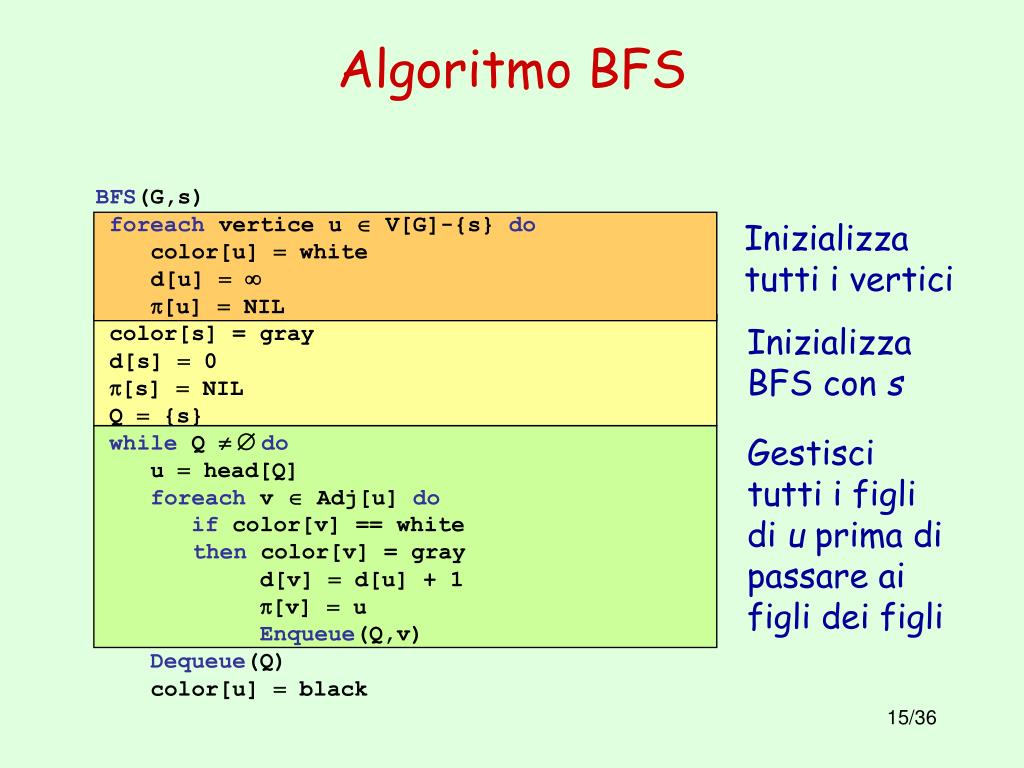 Algoritmo BFS

BFS(G,s)
foreach vertice u $\in$ V[G]-{s} do
color[u] = white
d[u] = $\infty$
$\pi$[u] = NIL
color[s] = gray
d[s] = 0
$\pi$[s] = NIL
Q = {s}
while Q $\neq \emptyset$ do
u = head[Q]
foreach v $\in$ Adj[u] do
if color[v] == white
then color[v] = gray
d[v] = d[u] + 1
$\pi$[v] = u
Enqueue(Q,v)
Dequeue(Q)
color[u] = black

Inizializza tutti i vertici

Inizializza BFS con s

Gestisci tutti i figli di u prima di passare ai figli dei figli

15/36